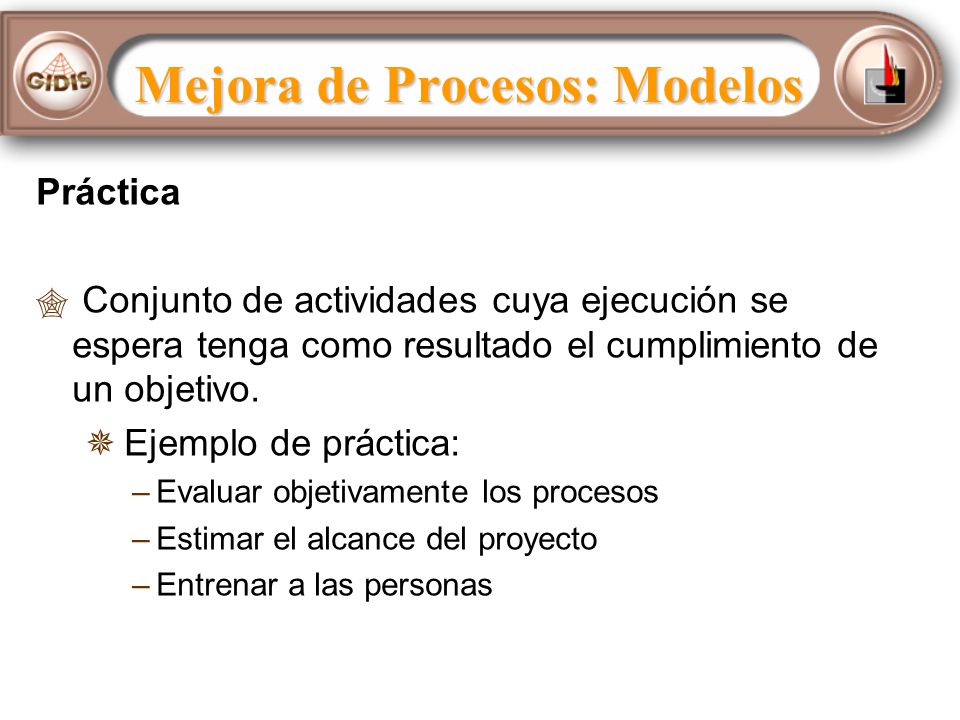 GIDIS

Mejora de Procesos: Modelos

Práctica

Conjunto de actividades cuya ejecución se espera tenga como resultado el cumplimiento de un objetivo.

Ejemplo de práctica:

– Evaluar objetivamente los procesos
– Estimar el alcance del proyecto
– Entrenar a las personas